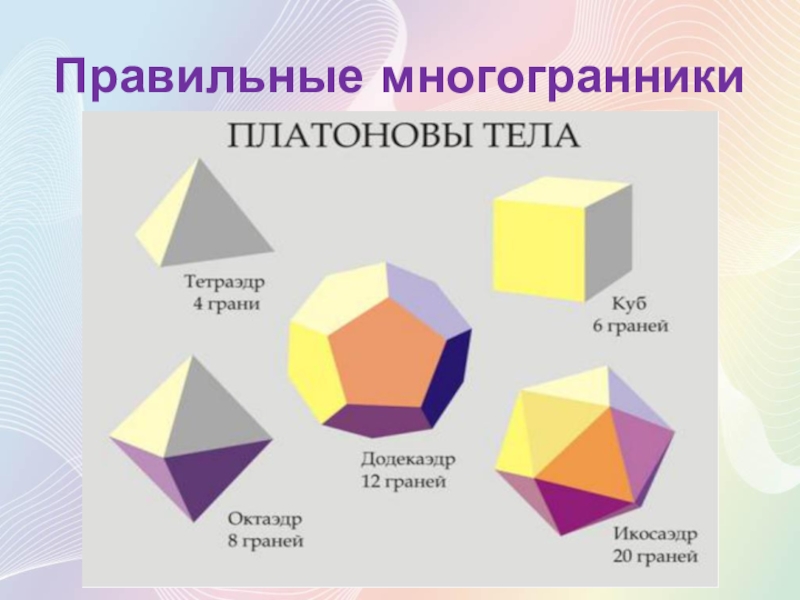 Правильные многогранники

ПЛАТОНОВЫ ТЕЛА

Тетраэдр
4 грани

Куб
6 граней

Додекаэдр
12 граней

Октаэдр
8 граней

Икосаэдр
20 граней